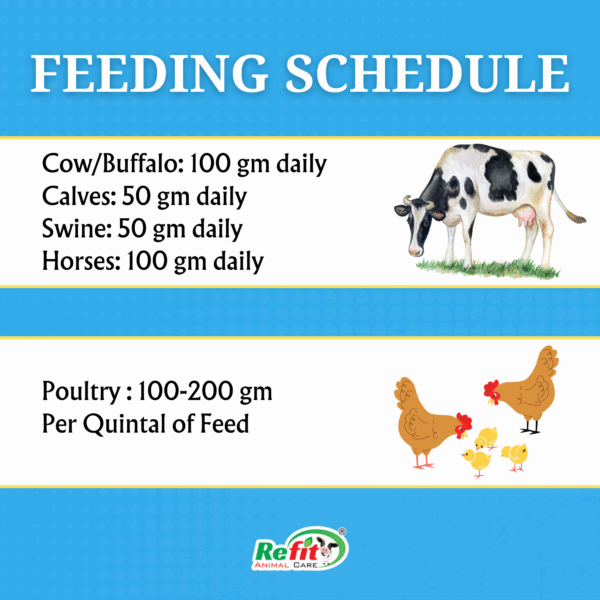 FEEDING SCHEDULE

Cow/Buffalo: 100 gm daily
Calves: 50 gm daily
Swine: 50 gm daily
Horses: 100 gm daily

Poultry : 100-200 gm
Per Quintal of Feed

Refit®
ANIMAL CARE